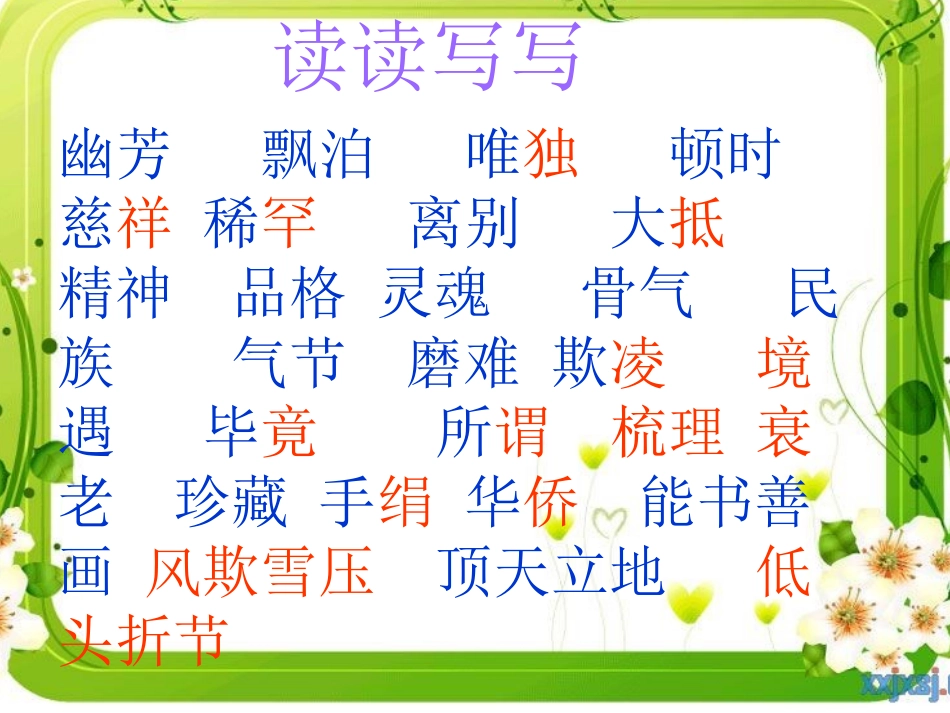 读读写写

幽芳 飘泊 唯独 顿时 慈祥 稀罕 离别 大抵 精神 品格 灵魂 骨气 民族 气节 磨难 欺凌 境遇 毕竟 所谓 梳理 衰老 珍藏 手绢 华侨 能书善画 风欺雪压 顶天立地 低头折节

xxjxsj.